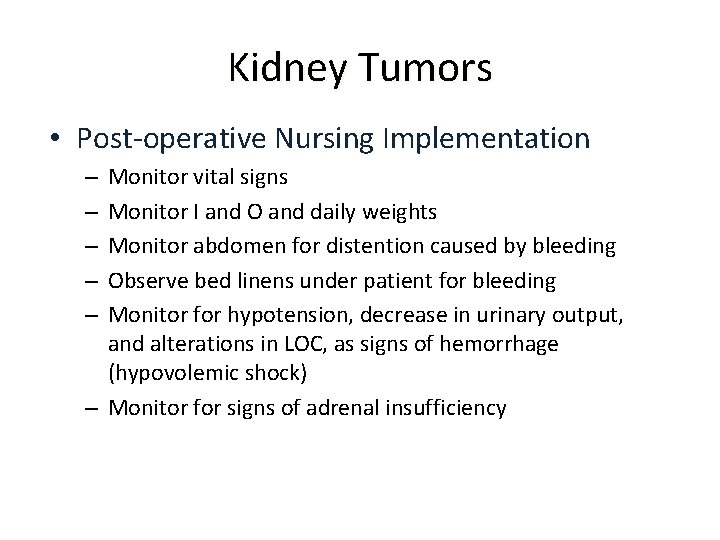 Kidney Tumors

• Post-operative Nursing Implementation
  – Monitor vital signs
  – Monitor I and O and daily weights
  – Monitor abdomen for distention caused by bleeding
  – Observe bed linens under patient for bleeding
  – Monitor for hypotension, decrease in urinary output, and alterations in LOC, as signs of hemorrhage (hypovolemic shock)
  – Monitor for signs of adrenal insufficiency